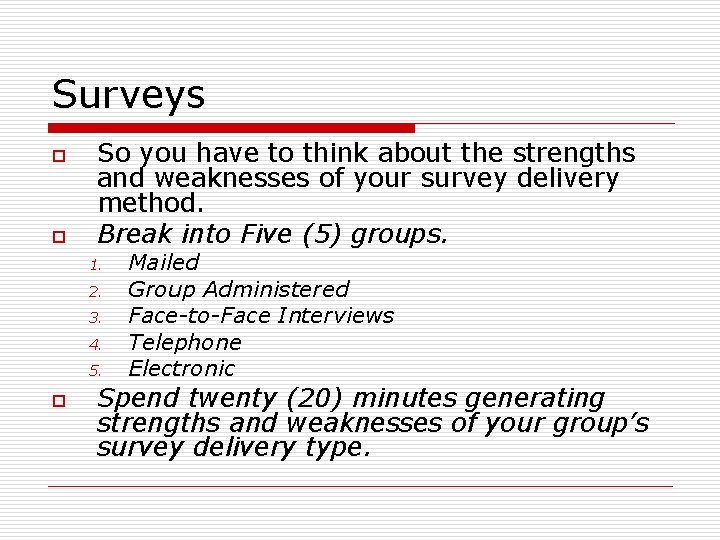 Surveys

So you have to think about the strengths and weaknesses of your survey delivery method.

Break into Five (5) groups.

1. Mailed
2. Group Administered
3. Face-to-Face Interviews
4. Telephone
5. Electronic

Spend twenty (20) minutes generating strengths and weaknesses of your group's survey delivery type.